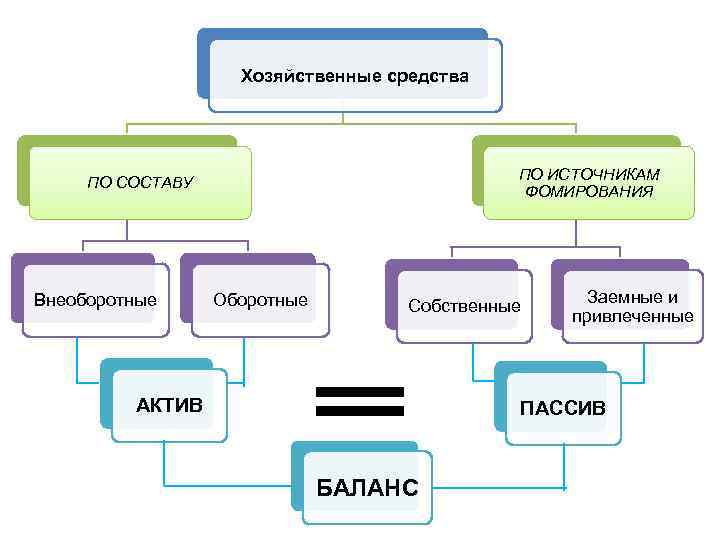 Хозяйственные средства

ПО СОСТАВУ

ПО ИСТОЧНИКАМ ФОМИРОВАНИЯ

Внеоборотные

Оборотные

Собственные

Заемные и привлеченные

АКТИВ

=

ПАССИВ

БАЛАНС